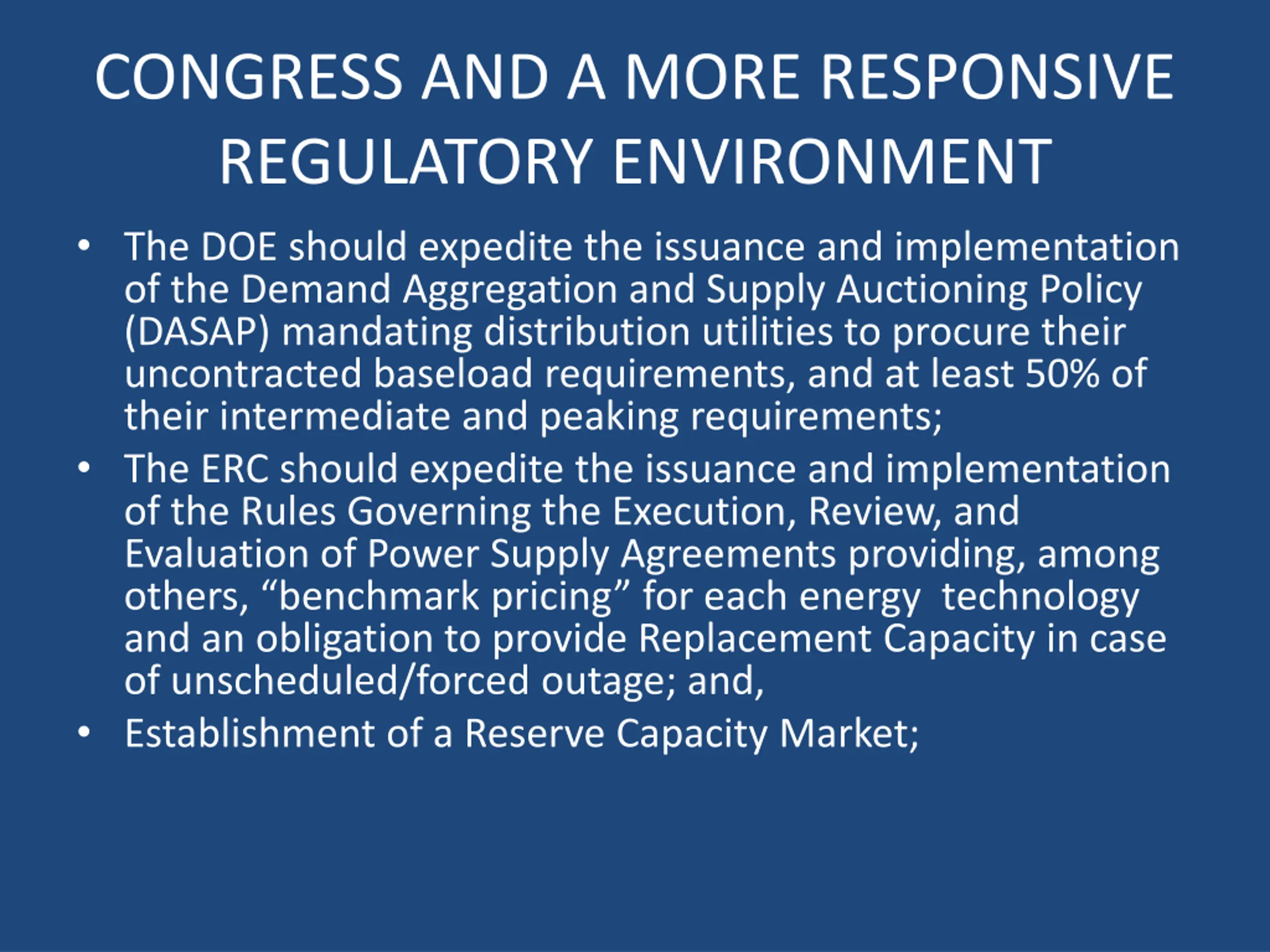 CONGRESS AND A MORE RESPONSIVE REGULATORY ENVIRONMENT

• The DOE should expedite the issuance and implementation of the Demand Aggregation and Supply Auctioning Policy (DASAP) mandating distribution utilities to procure their uncontracted baseload requirements, and at least 50% of their intermediate and peaking requirements;
• The ERC should expedite the issuance and implementation of the Rules Governing the Execution, Review, and Evaluation of Power Supply Agreements providing, among others, “benchmark pricing” for each energy technology and an obligation to provide Replacement Capacity in case of unscheduled/forced outage; and,
• Establishment of a Reserve Capacity Market;